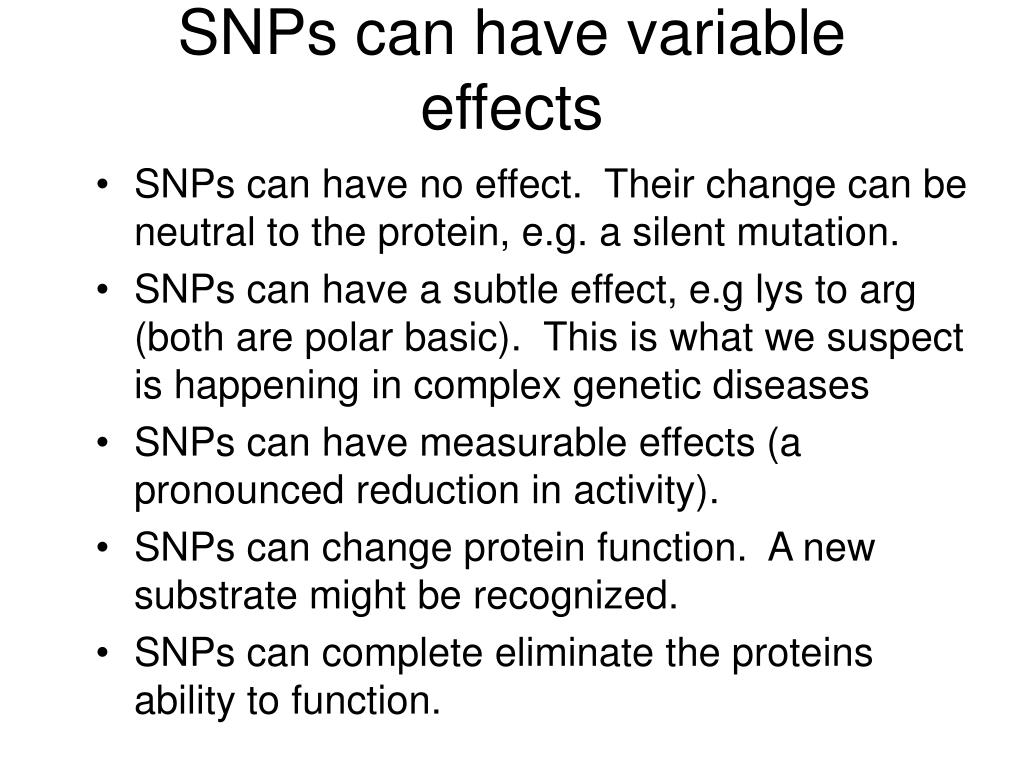 SNPs can have variable effects

• SNPs can have no effect. Their change can be neutral to the protein, e.g. a silent mutation.
• SNPs can have a subtle effect, e.g lys to arg (both are polar basic). This is what we suspect is happening in complex genetic diseases
• SNPs can have measurable effects (a pronounced reduction in activity).
• SNPs can change protein function. A new substrate might be recognized.
• SNPs can complete eliminate the proteins ability to function.